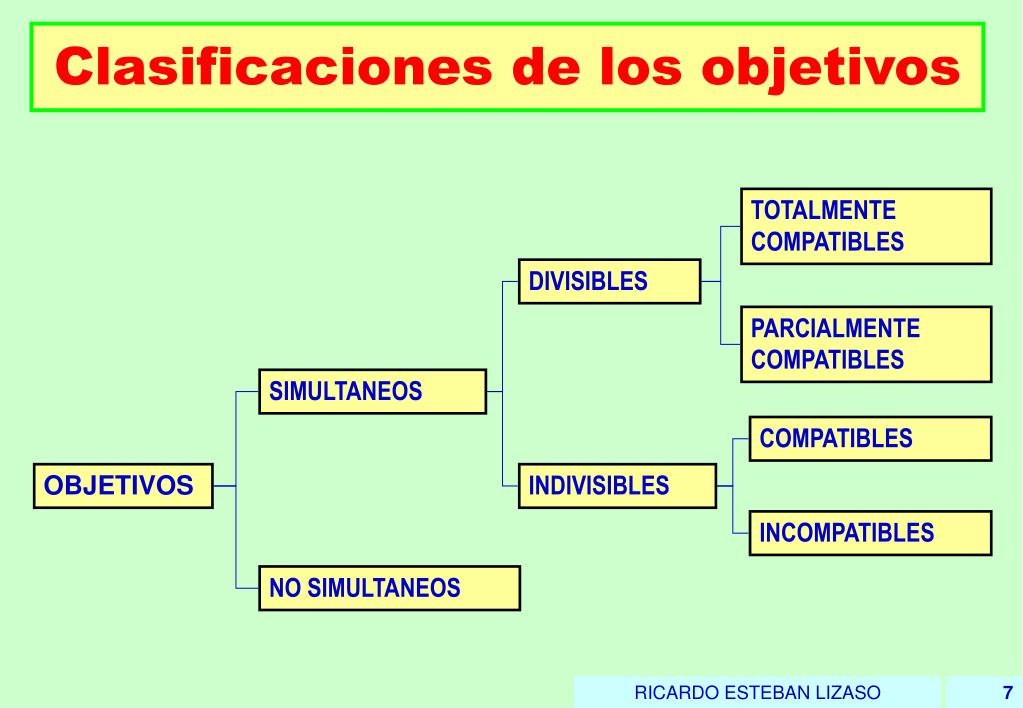 Clasificaciones de los objetivos

OBJETIVOS

SIMULTANEOS

NO SIMULTANEOS

DIVISIBLES

INDIVISIBLES

TOTALMENTE COMPATIBLES

PARCIALMENTE COMPATIBLES

COMPATIBLES

INCOMPATIBLES

RICARDO ESTEBAN LIZASO 7